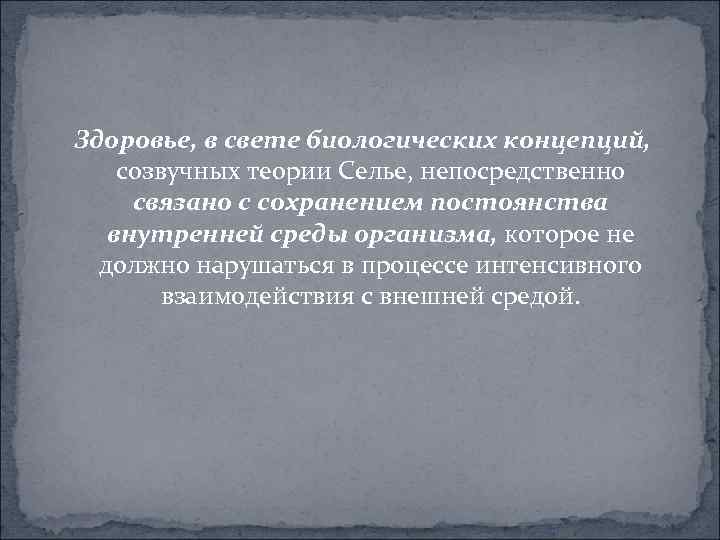 Здоровье, в свете биологических концепций, созвучных теории Селье, непосредственно связано с сохранением постоянства внутренней среды организма, которое не должно нарушаться в процессе интенсивного взаимодействия с внешней средой.